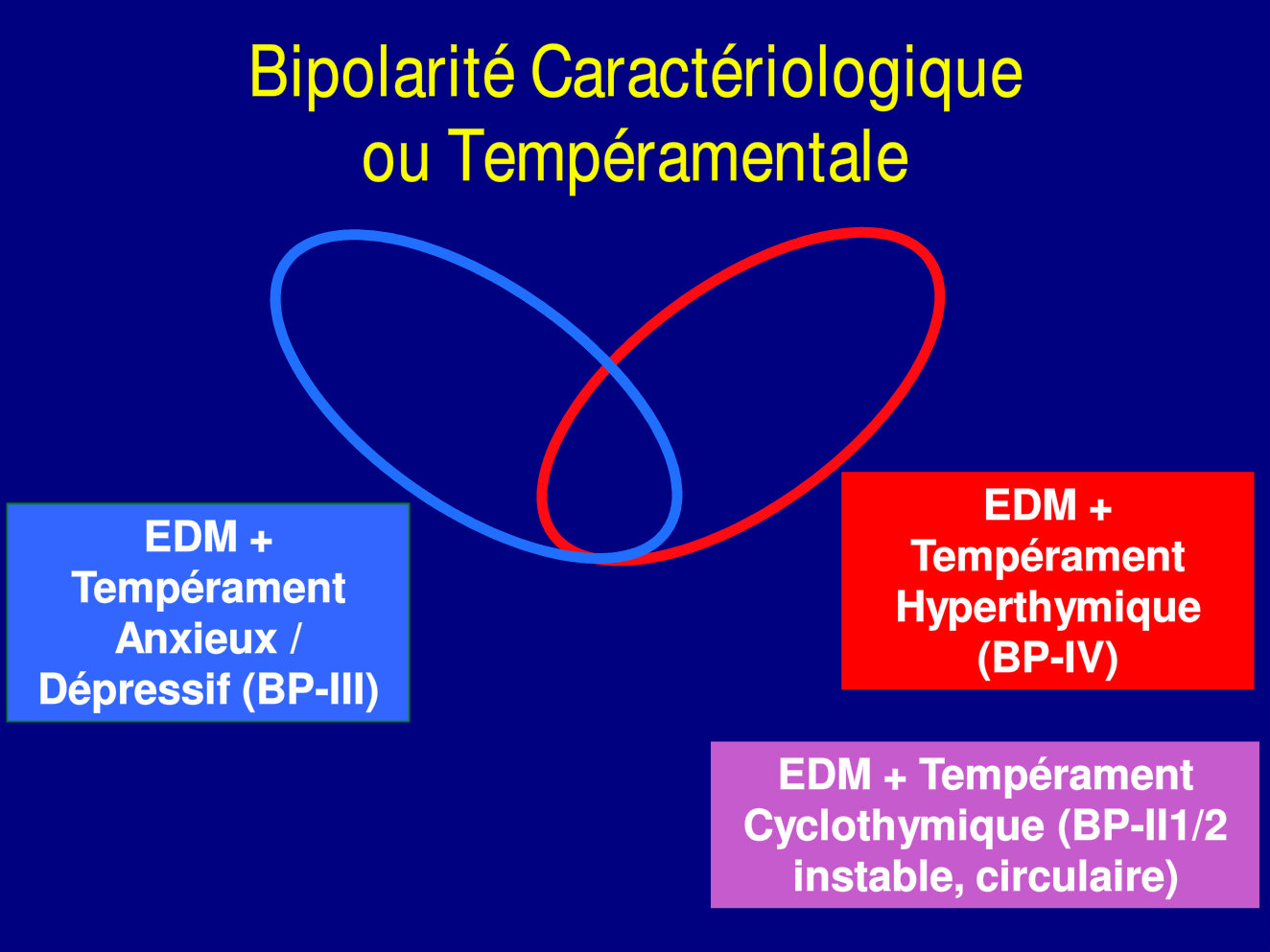 Bipolarité Caractériologique ou Tempéramentale

EDM + Tempérament Anxieux / Dépressif (BP-III)

EDM + Tempérament Hyperthymique (BP-IV)

EDM + Tempérament Cyclothymique (BP-II1/2 instable, circulaire)